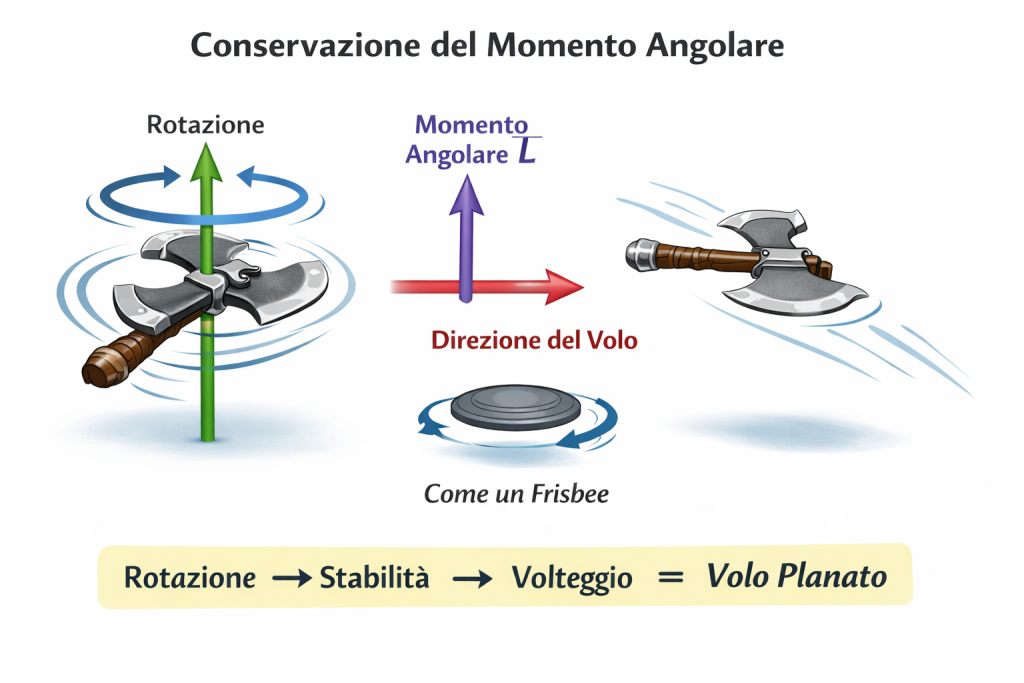 Conservazione del Momento Angolare

Rotazione

Momento Angolare $\overline{L}$

Direzione del Volo

Come un Frisbee

Rotazione → Stabilità → Volteggio = Volo Planato